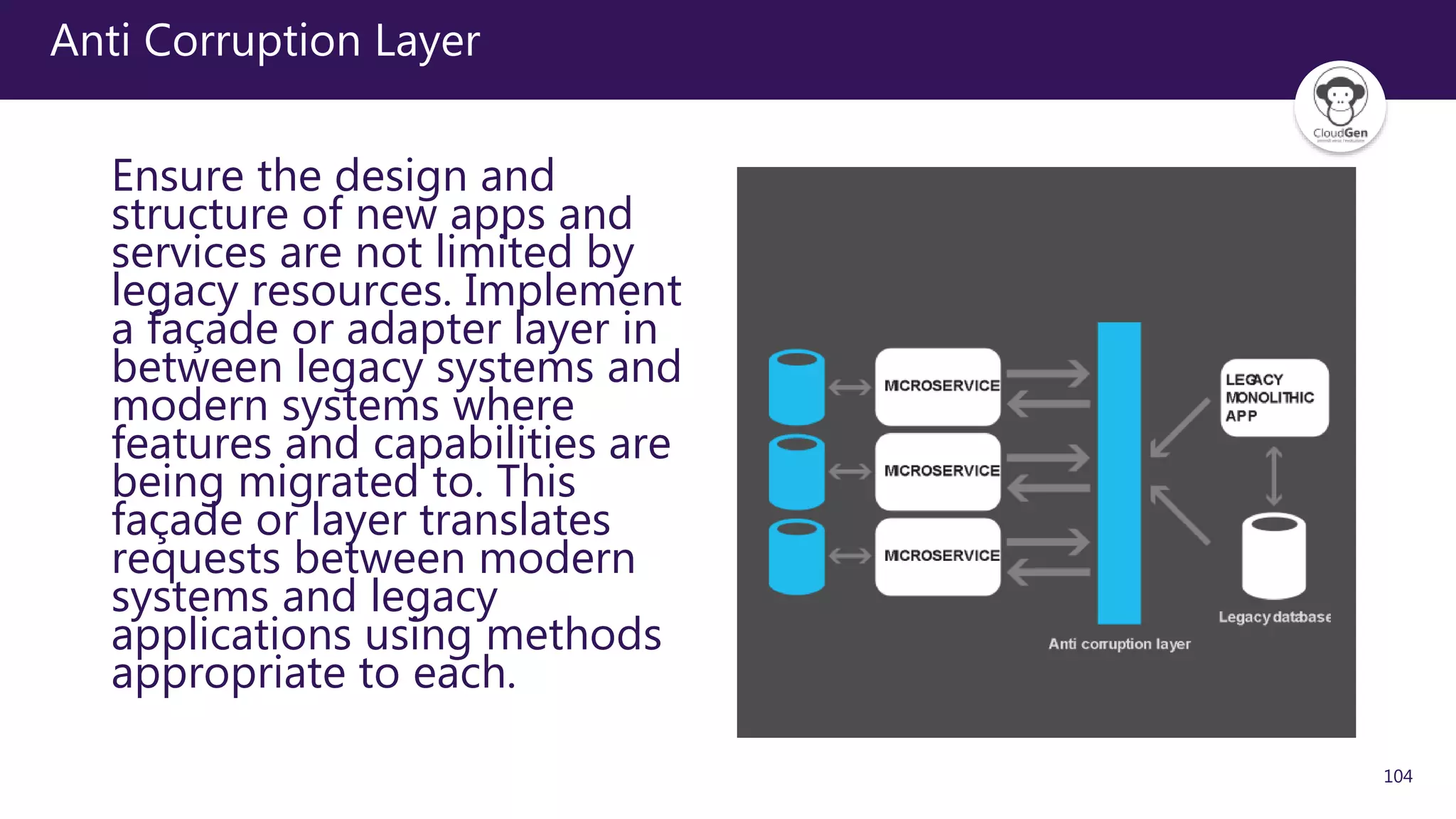 Anti Corruption Layer

CloudGen

Ensure the design and structure of new apps and services are not limited by legacy resources. Implement a façade or adapter layer in between legacy systems and modern systems where features and capabilities are being migrated to. This façade or layer translates requests between modern systems and legacy applications using methods appropriate to each.

MICROSERVICE

MICROSERVICE

MICROSERVICE

LEGACY MONOLITHIC APP

Legacy database

Anti corruption layer

104